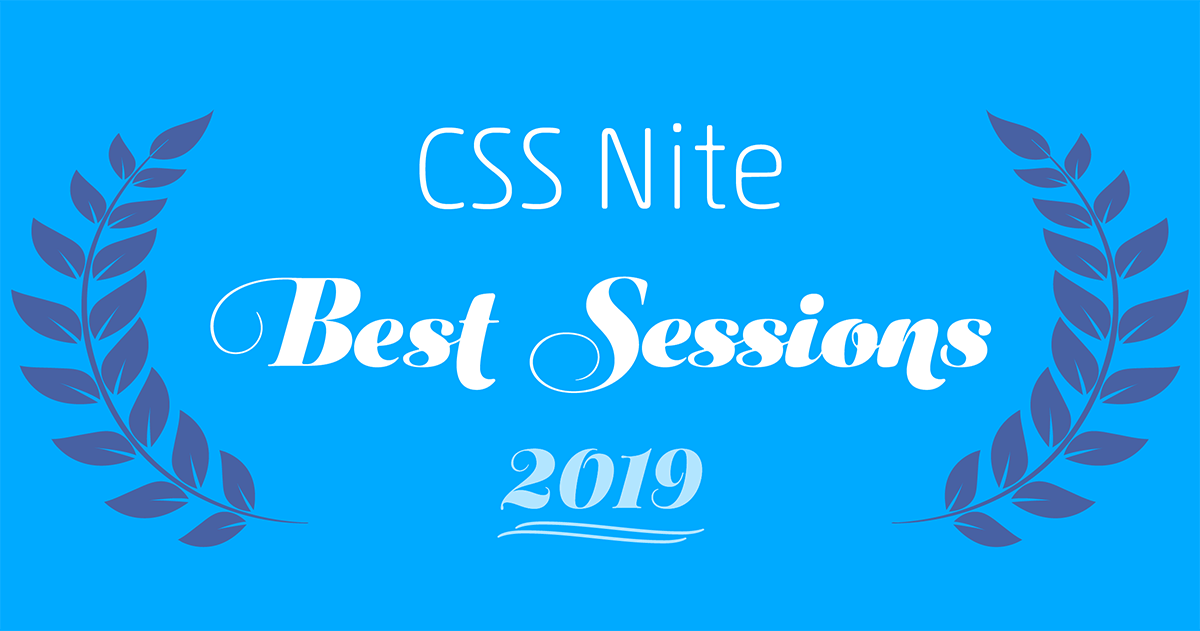 CSS Nite

Best Sessions

2019